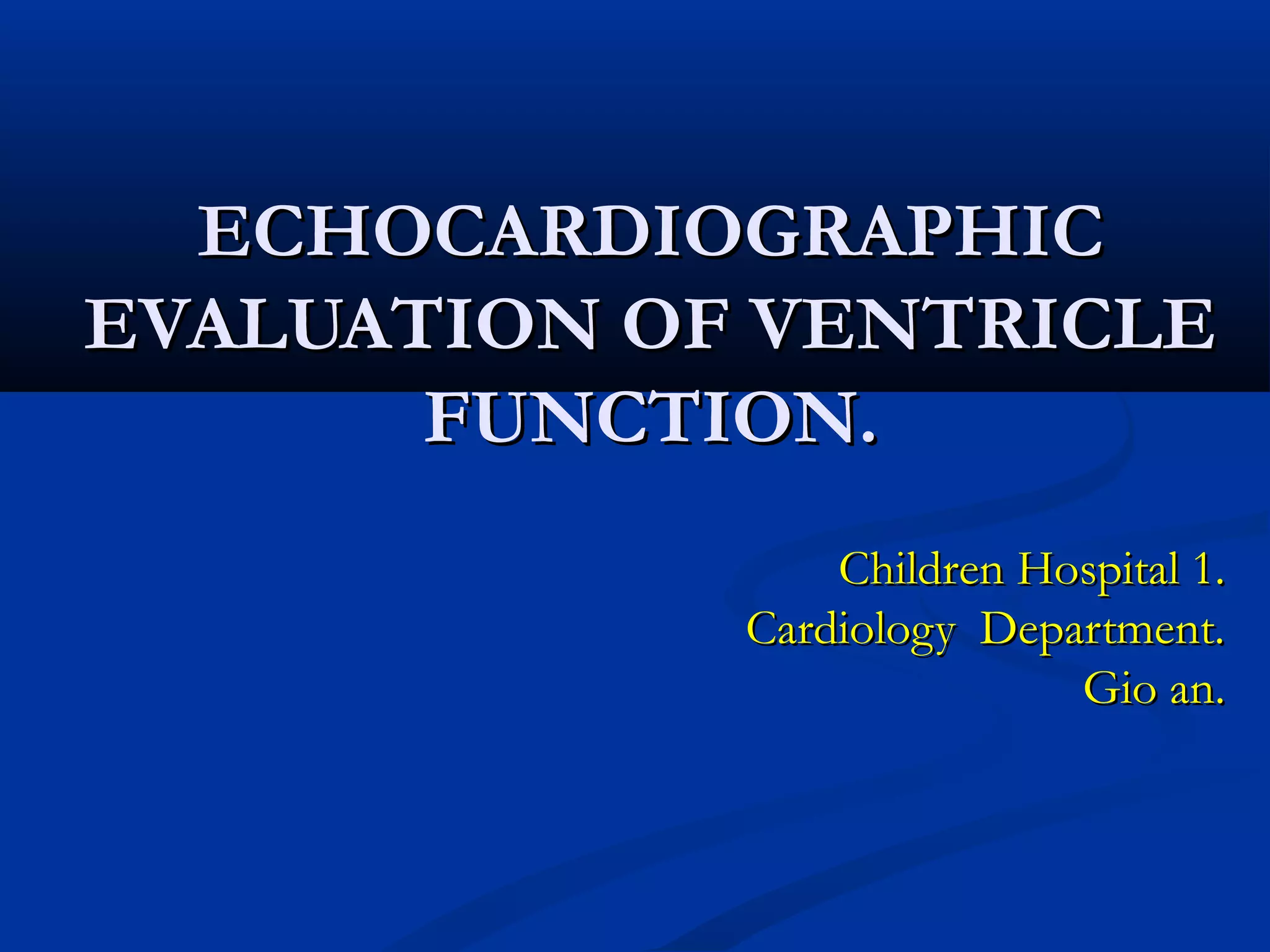 ECHOCARDIOGRAPHIC EVALUATION OF VENTRICLE FUNCTION.

Children Hospital 1.
Cardiology Department.
Gio an.